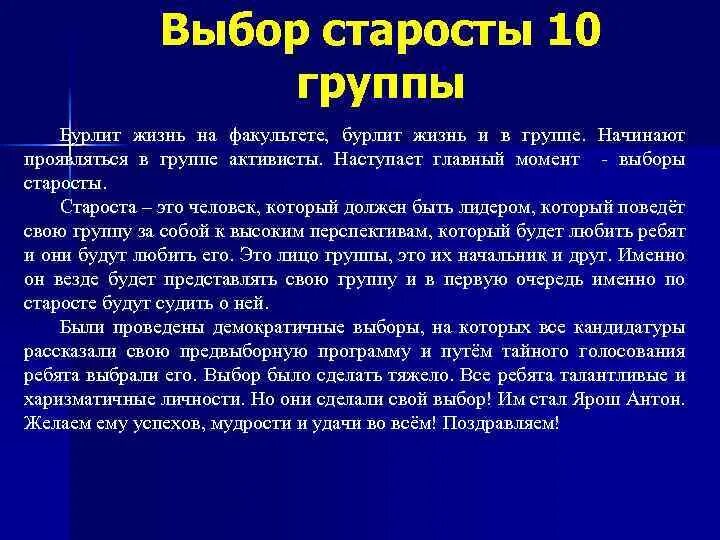 Выбор старосты 10 группы

Бурлит жизнь на факультете, бурлит жизнь и в группе. Начинают проявляться в группе активисты. Наступает главный момент - выборы старосты.

Староста – это человек, который должен быть лидером, который поведёт свою группу за собой к высоким перспективам, который будет любить ребят и они будут любить его. Это лицо группы, это их начальник и друг. Именно он везде будет представлять свою группу и в первую очередь именно по старосте будут судить о ней.

Были проведены демократичные выборы, на которых все кандидатуры рассказали свою предвыборную программу и путём тайного голосования ребята выбрали его. Выбор было сделать тяжело. Все ребята талантливые и харизматичные личности. Но они сделали свой выбор! Им стал Ярош Антон. Желаем ему успехов, мудрости и удачи во всём! Поздравляем!